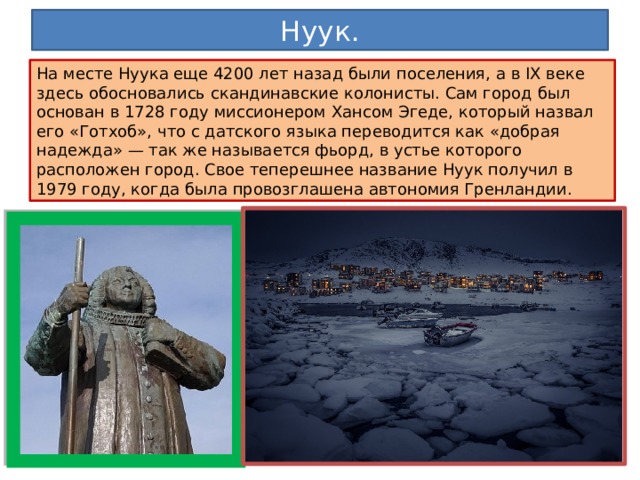 Нуук.

На месте Нуука еще 4200 лет назад были поселения, а в IX веке здесь обосновались скандинавские колонисты. Сам город был основан в 1728 году миссионером Хансом Эгеде, который назвал его «Готхоб», что с датского языка переводится как «добрая надежда» — так же называется фьорд, в устье которого расположен город. Свое теперешнее название Нуук получил в 1979 году, когда была провозглашена автономия Гренландии.